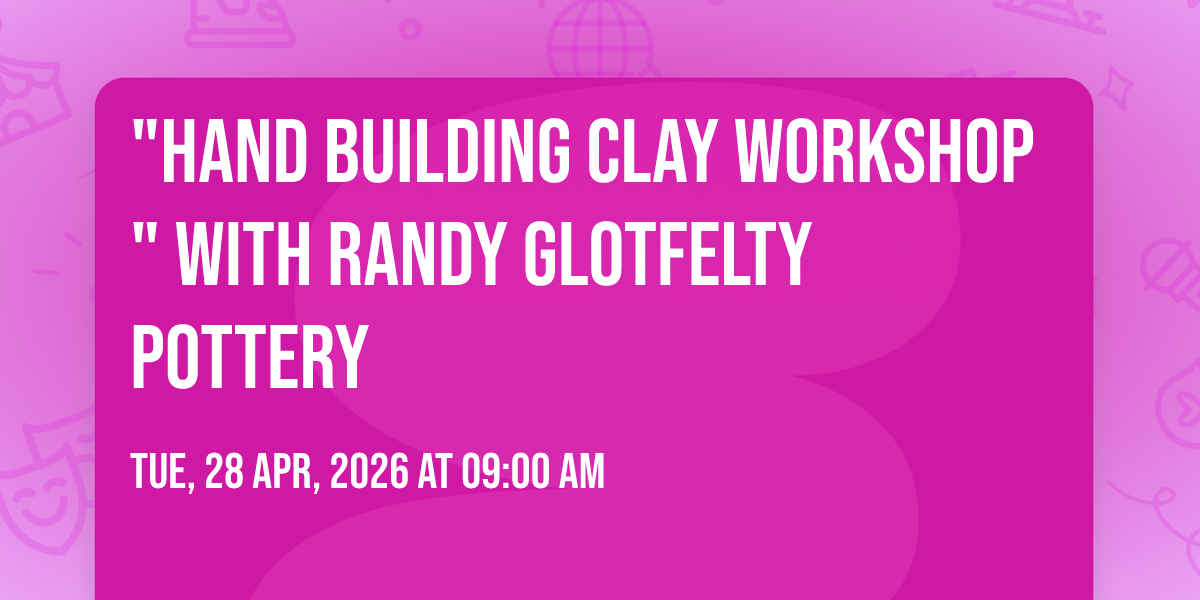 "HAND BUILDING CLAY WORKSHOP " WITH RANDY GLOTFELTY POTTERY

TUE, 28 APR, 2026 AT 09:00 AM